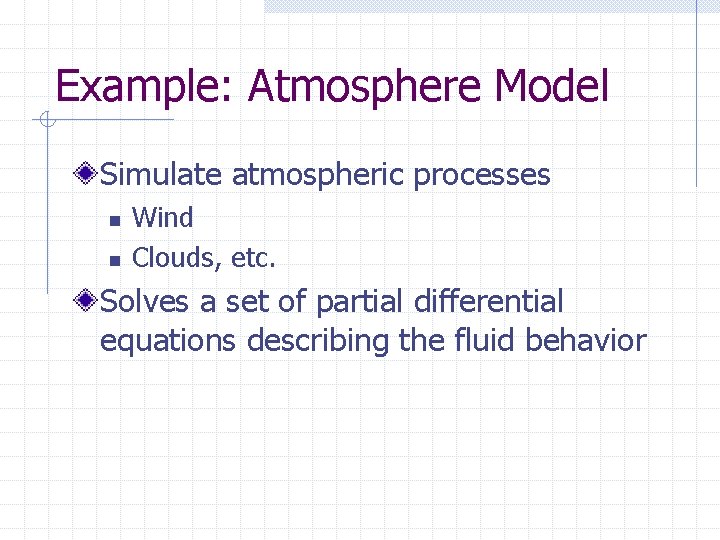 Example: Atmosphere Model

Simulate atmospheric processes

Wind

Clouds, etc.

Solves a set of partial differential equations describing the fluid behavior